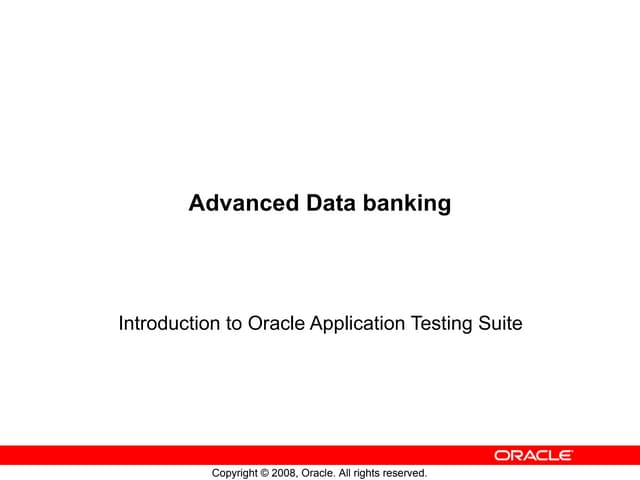 Advanced Data banking

Introduction to Oracle Application Testing Suite

ORACLE

Copyright © 2008, Oracle. All rights reserved.